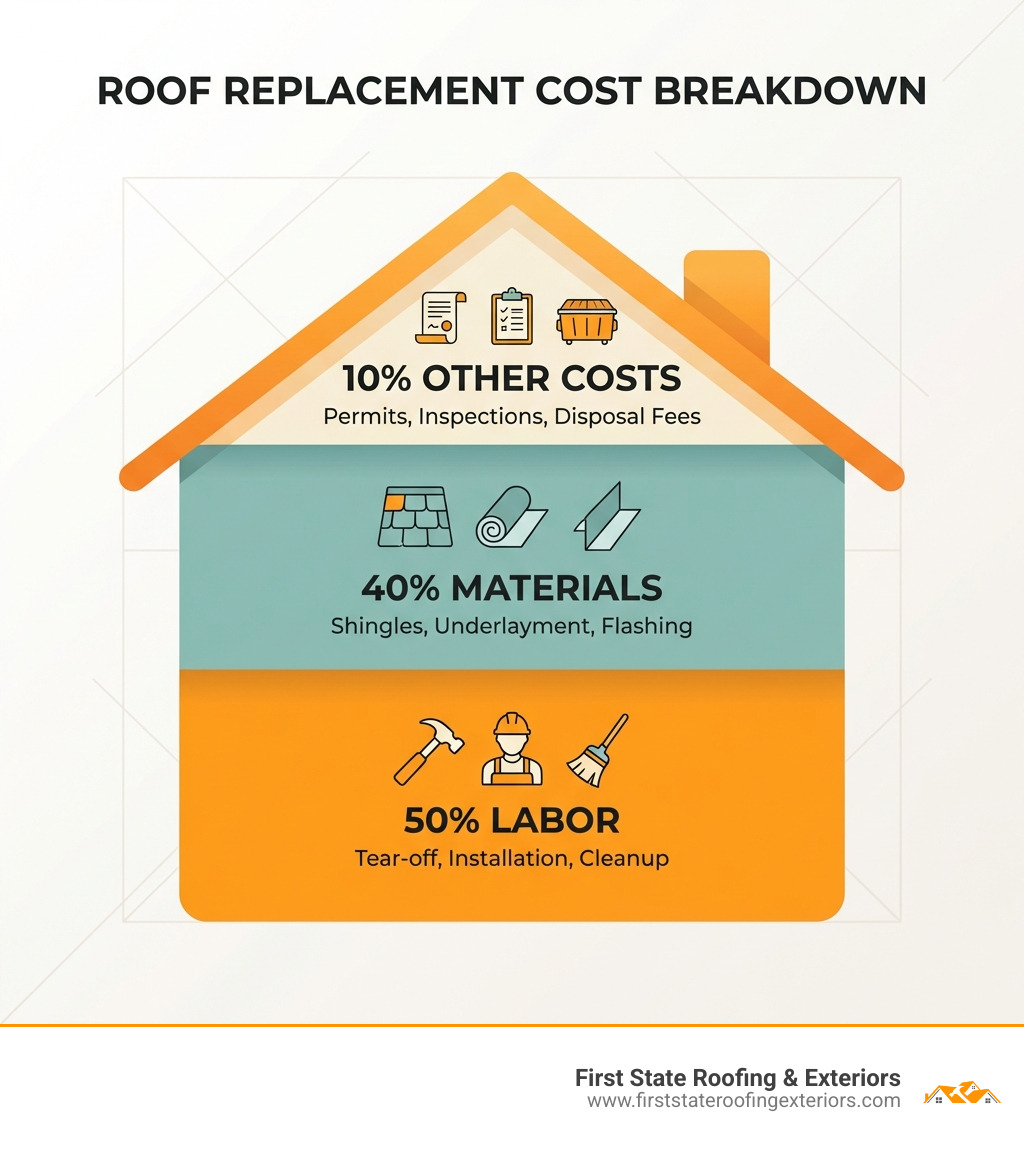 ROOF REPLACEMENT COST BREAKDOWN

10% OTHER COSTS
Permits, Inspections, Disposal Fees

40% MATERIALS
Shingles, Underlayment, Flashing

50% LABOR
Tear-off, Installation, Cleanup

First State Roofing & Exteriors
www.firststateroofingexteriors.com